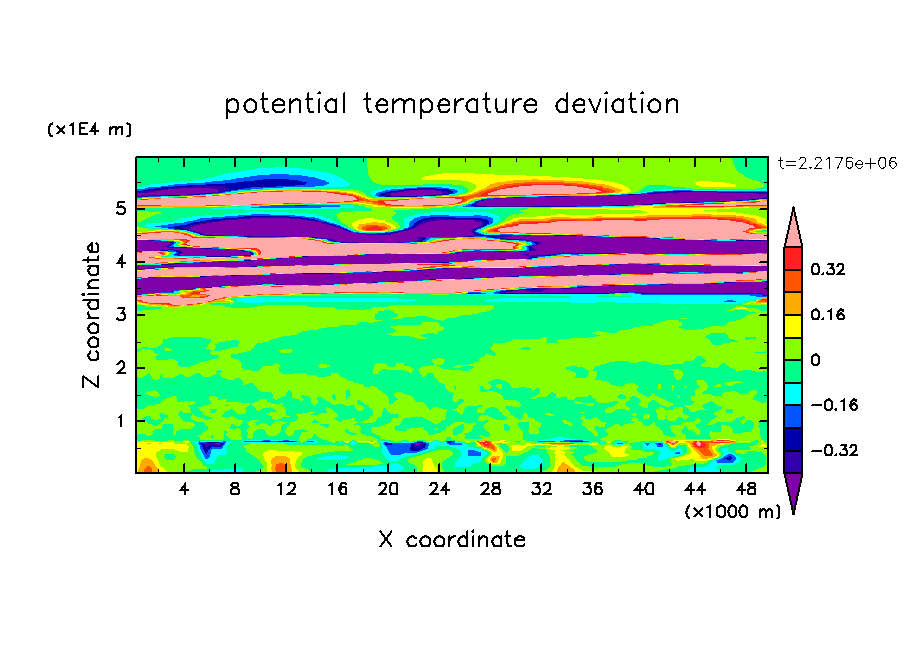 potential temperature deviation

(x1E4 m)

t=2.2176e+06

Z coordinate

5
4
3
2
1

4 8 12 16 20 24 28 32 36 40 44 48

(x1000 m)

X coordinate

0.32
0.16
0
−0.16
−0.32